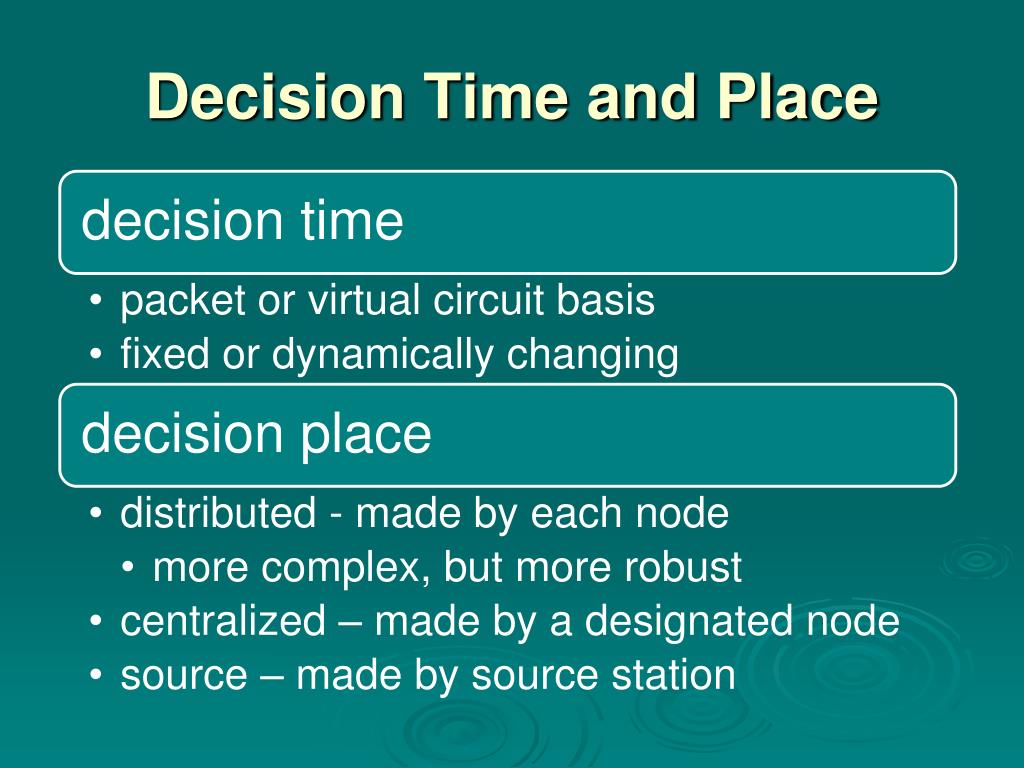 Decision Time and Place

decision time

• packet or virtual circuit basis
• fixed or dynamically changing

decision place

• distributed - made by each node
  • more complex, but more robust
• centralized – made by a designated node
• source – made by source station